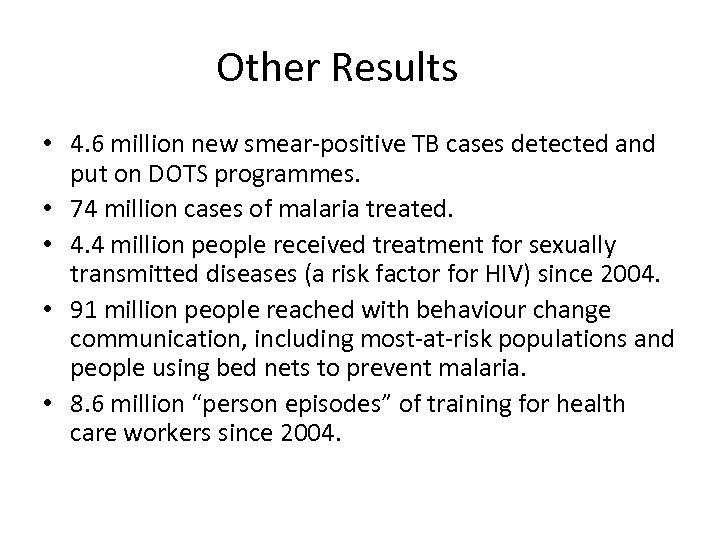 Other Results

• 4.6 million new smear-positive TB cases detected and put on DOTS programmes.
• 74 million cases of malaria treated.
• 4.4 million people received treatment for sexually transmitted diseases (a risk factor for HIV) since 2004.
• 91 million people reached with behaviour change communication, including most-at-risk populations and people using bed nets to prevent malaria.
• 8.6 million “person episodes” of training for health care workers since 2004.